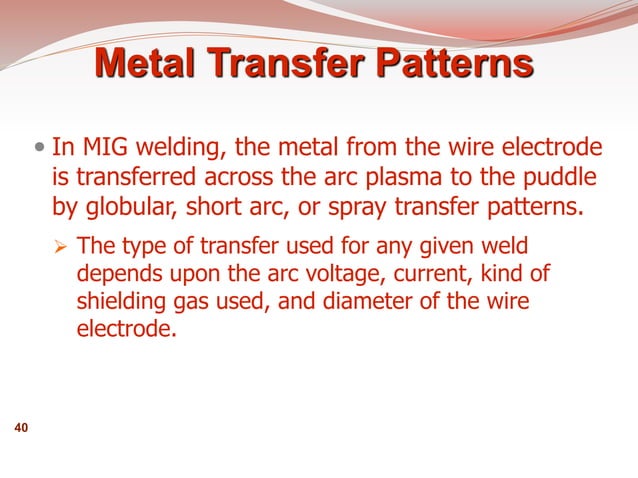 Metal Transfer Patterns

• In MIG welding, the metal from the wire electrode is transferred across the arc plasma to the puddle by globular, short arc, or spray transfer patterns.

➢ The type of transfer used for any given weld depends upon the arc voltage, current, kind of shielding gas used, and diameter of the wire electrode.

40